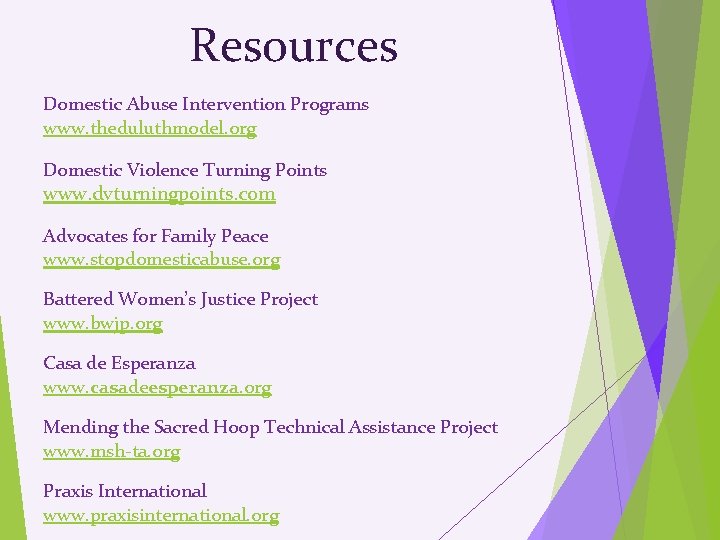 Resources

Domestic Abuse Intervention Programs
www.theduluthmodel.org

Domestic Violence Turning Points
www.dvturningpoints.com

Advocates for Family Peace
www.stopdomesticabuse.org

Battered Women's Justice Project
www.bwjp.org

Casa de Esperanza
www.casadeesperanza.org

Mending the Sacred Hoop Technical Assistance Project
www.msh-ta.org

Praxis International
www.praxisinternational.org